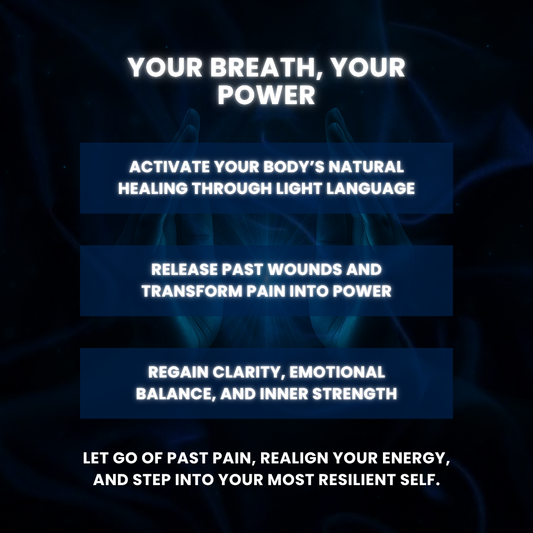 YOUR BREATH, YOUR POWER

ACTIVATE YOUR BODY'S NATURAL HEALING THROUGH LIGHT LANGUAGE

RELEASE PAST WOUNDS AND TRANSFORM PAIN INTO POWER

REGAIN CLARITY, EMOTIONAL BALANCE, AND INNER STRENGTH

LET GO OF PAST PAIN, REALIGN YOUR ENERGY, AND STEP INTO YOUR MOST RESILIENT SELF.